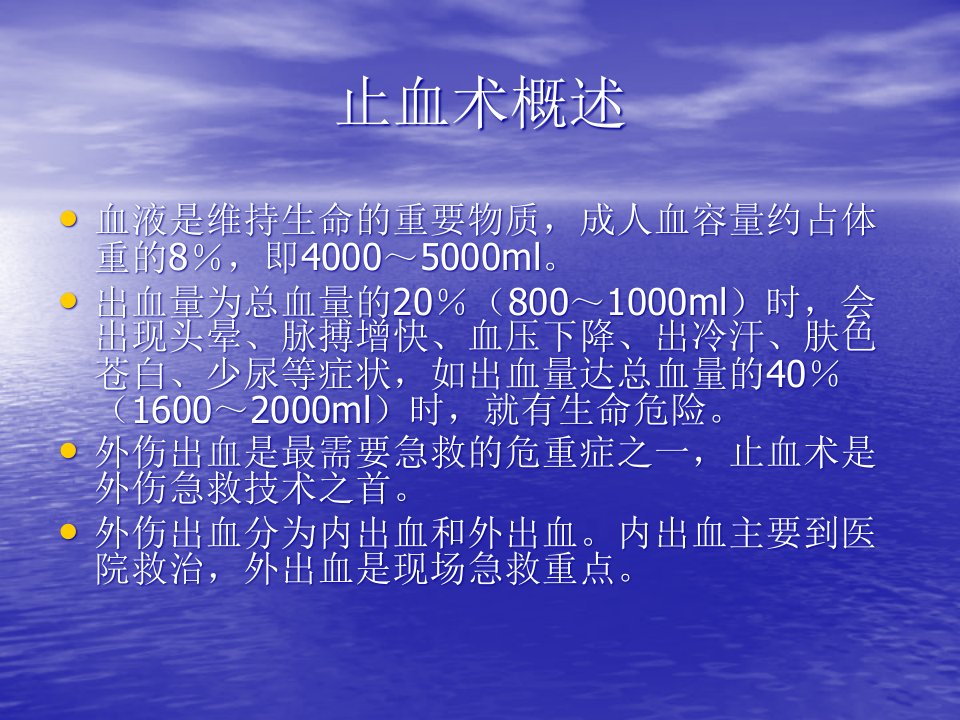 止血术概述

• 血液是维持生命的重要物质，成人血容量约占体重的8％，即4000～5000ml。
• 出血量为总血量的20％（800～1000ml）时，会出现头晕、脉搏增快、血压下降、出冷汗、肤色苍白、少尿等症状，如出血量达总血量的40％（1600～2000ml）时，就有生命危险。
• 外伤出血是最需要急救的危重症之一，止血术是外伤急救技术之首。
• 外伤出血分为内出血和外出血。内出血主要到医院救治，外出血是现场急救重点。